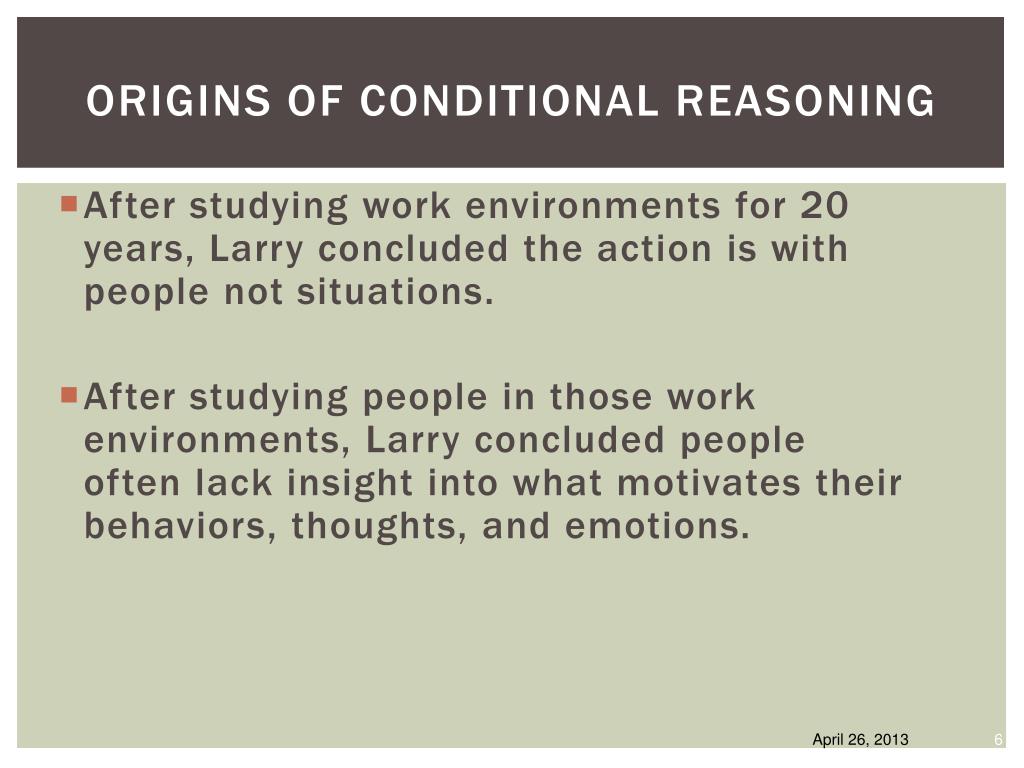 ORIGINS OF CONDITIONAL REASONING

After studying work environments for 20 years, Larry concluded the action is with people not situations.

After studying people in those work environments, Larry concluded people often lack insight into what motivates their behaviors, thoughts, and emotions.

April 26, 2013

6